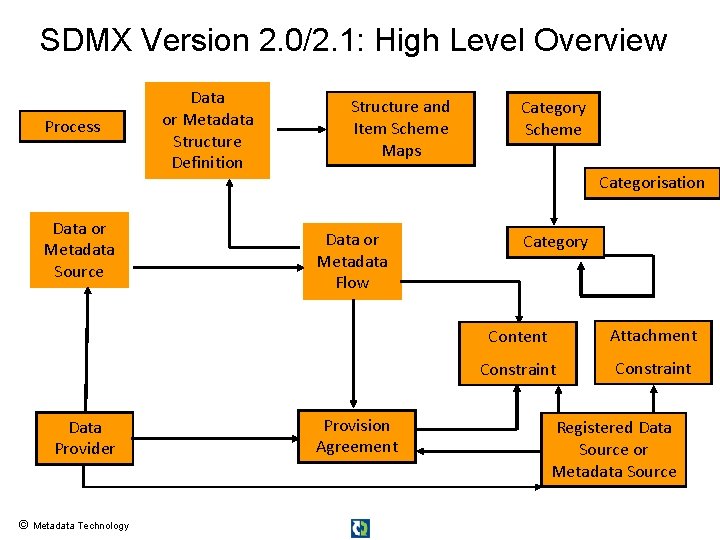 SDMX Version 2.0/2.1: High Level Overview

Process

Data or Metadata Structure Definition

Structure and Item Scheme Maps

Category Scheme

Categorisation

Data or Metadata Source

Data or Metadata Flow

Category

Content Constraint

Attachment Constraint

Data Provider

Provision Agreement

Registered Data Source or Metadata Source

© Metadata Technology